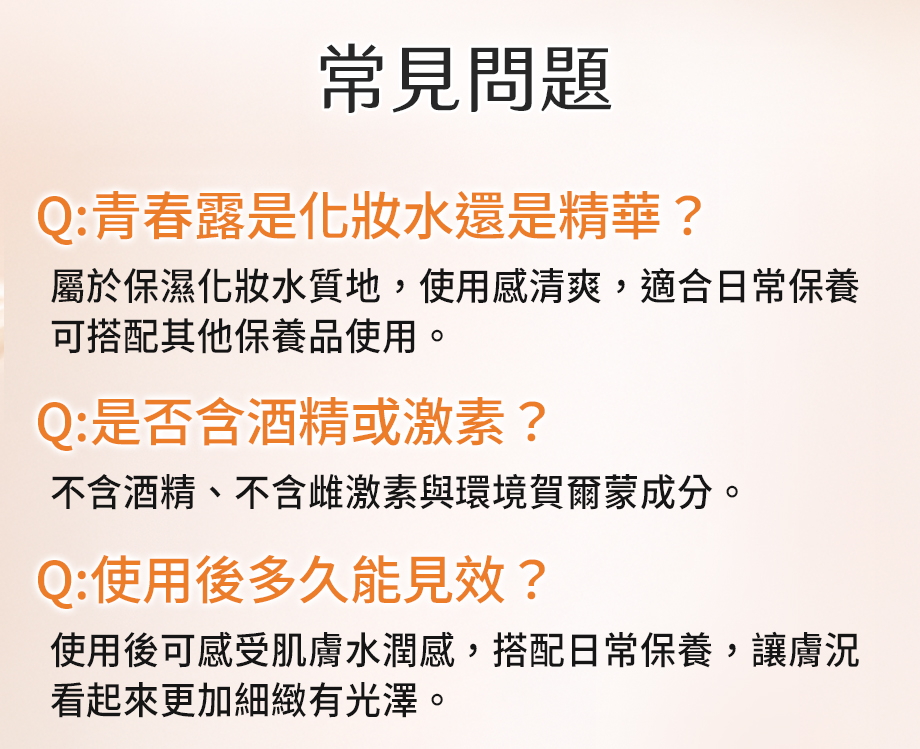 常見問題

Q:青春露是化妝水還是精華？

屬於保濕化妝水質地，使用感清爽，適合日常保養可搭配其他保養品使用。

Q:是否含酒精或激素？

不含酒精、不含雌激素與環境賀爾蒙成分。

Q:使用後多久能見效？

使用後可感受肌膚水潤感，搭配日常保養，讓膚況看起來更加細緻有光澤。